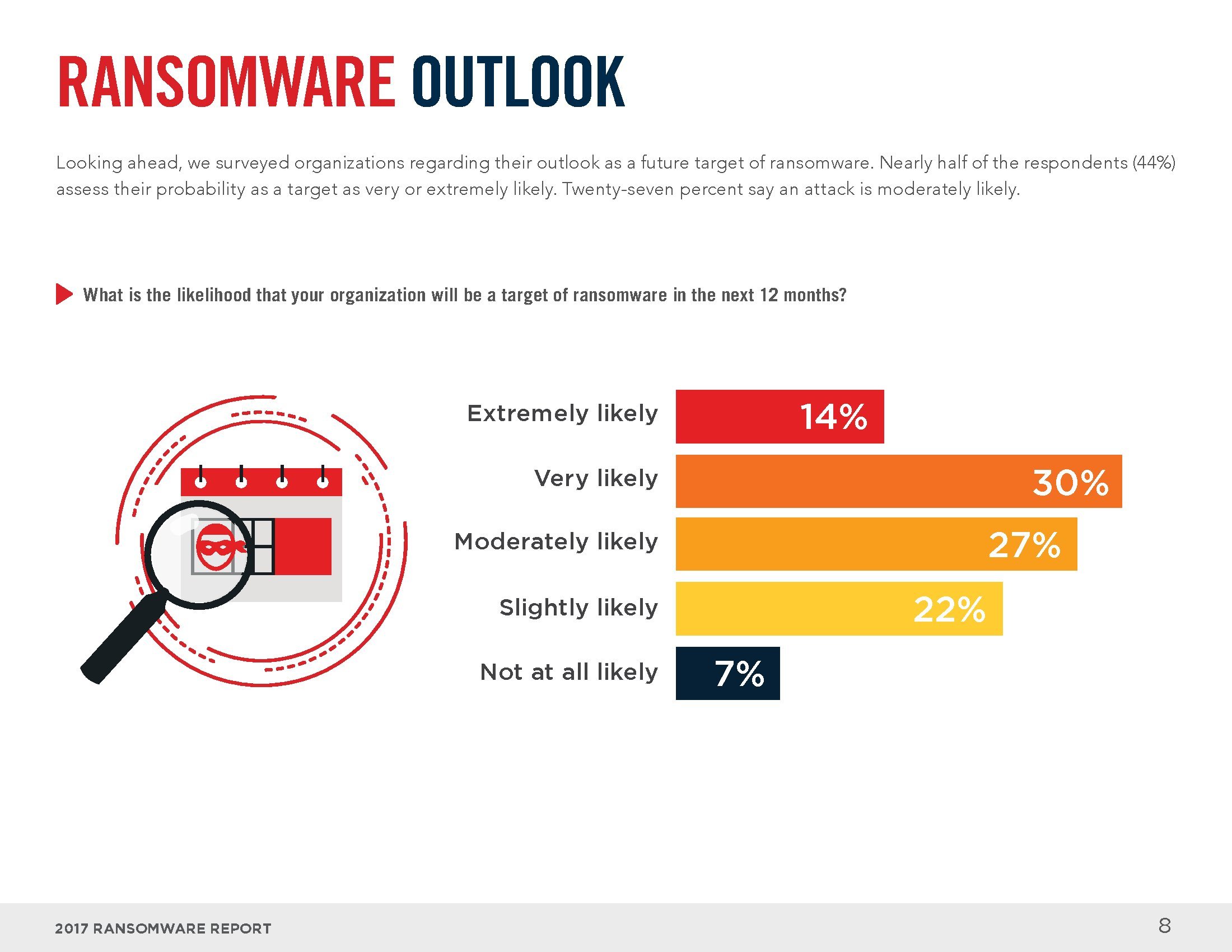 RANSOMWARE OUTLOOK

Looking ahead, we surveyed organizations regarding their outlook as a future target of ransomware. Nearly half of the respondents (44%) assess their probability as a target as very or extremely likely. Twenty-seven percent say an attack is moderately likely.

What is the likelihood that your organization will be a target of ransomware in the next 12 months?

Extremely likely 14%
Very likely 30%
Moderately likely 27%
Slightly likely 22%
Not at all likely 7%

2017 RANSOMWARE REPORT

8